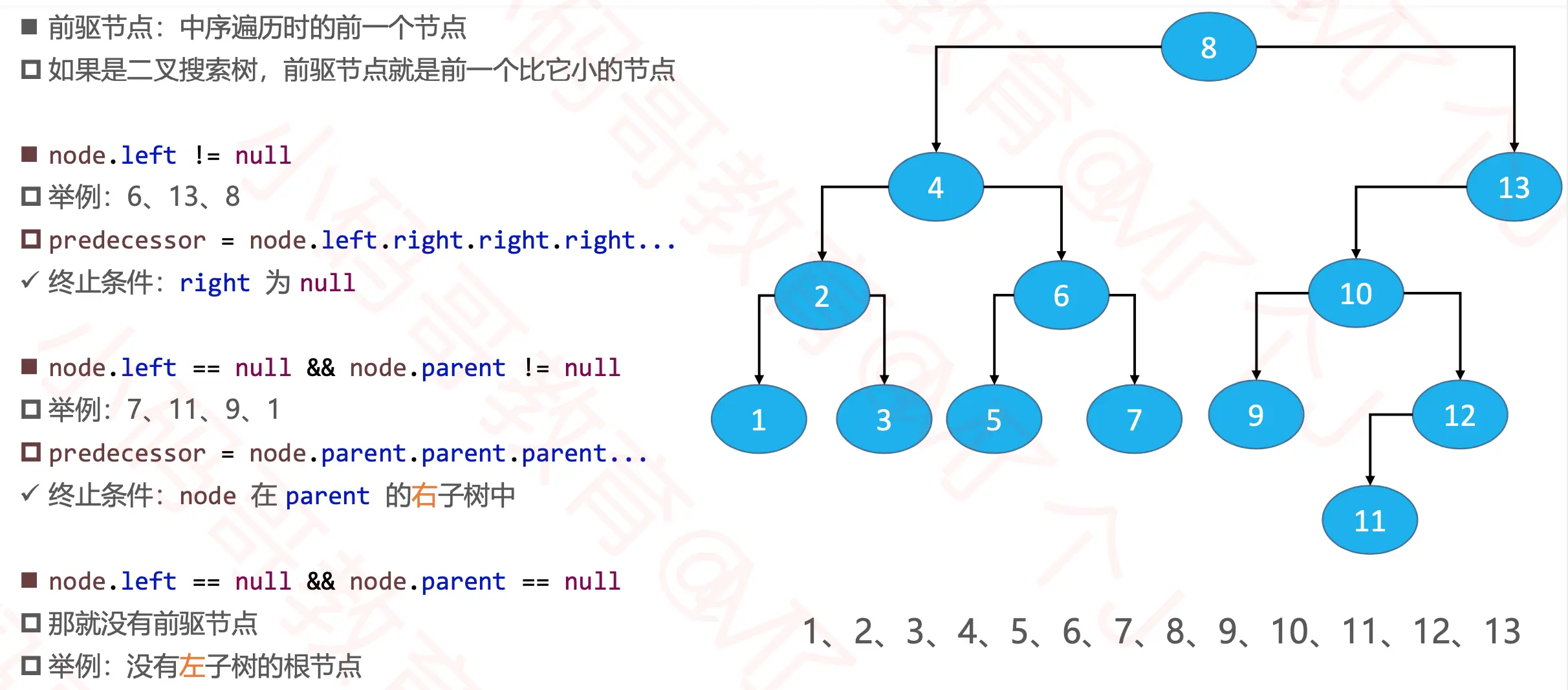 ■ 前驱节点：中序遍历时的前一个节点
□ 如果是二叉搜索树，前驱节点就是前一个比它小的节点

■ node.left != null
□ 举例：6、13、8
□ predecessor = node.left.right.right.right...
✓ 终止条件：right 为 null

■ node.left == null && node.parent != null
□ 举例：7、11、9、1
□ predecessor = node.parent.parent.parent...
✓ 终止条件：node 在 parent 的右子树中

■ node.left == null && node.parent == null
□ 那就没有前驱节点
□ 举例：没有左子树的根节点

8
4
13
2
6
10
1
3
5
7
9
12
11

1、2、3、4、5、6、7、8、9、10、11、12、13